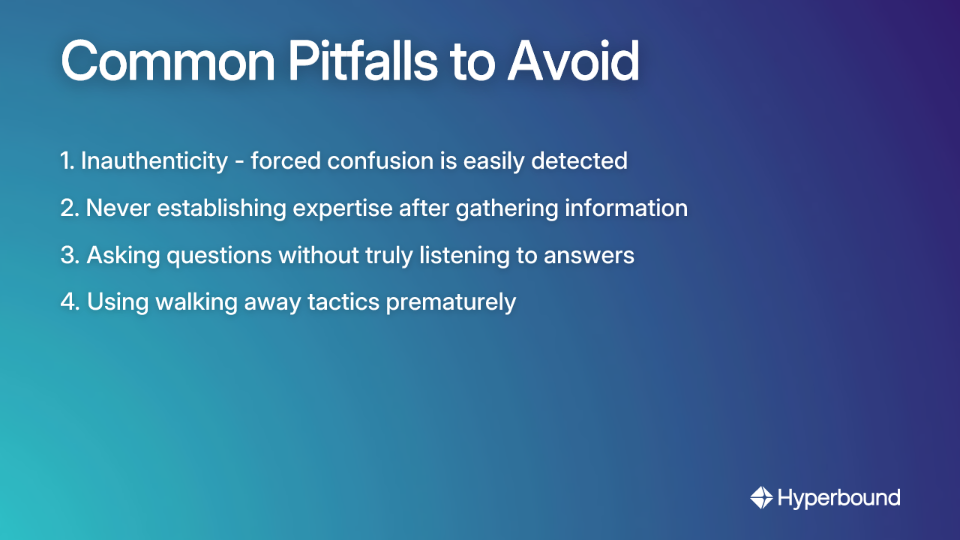 Common Pitfalls to Avoid

1. Inauthenticity - forced confusion is easily detected

2. Never establishing expertise after gathering information

3. Asking questions without truly listening to answers

4. Using walking away tactics prematurely

Hyperbound